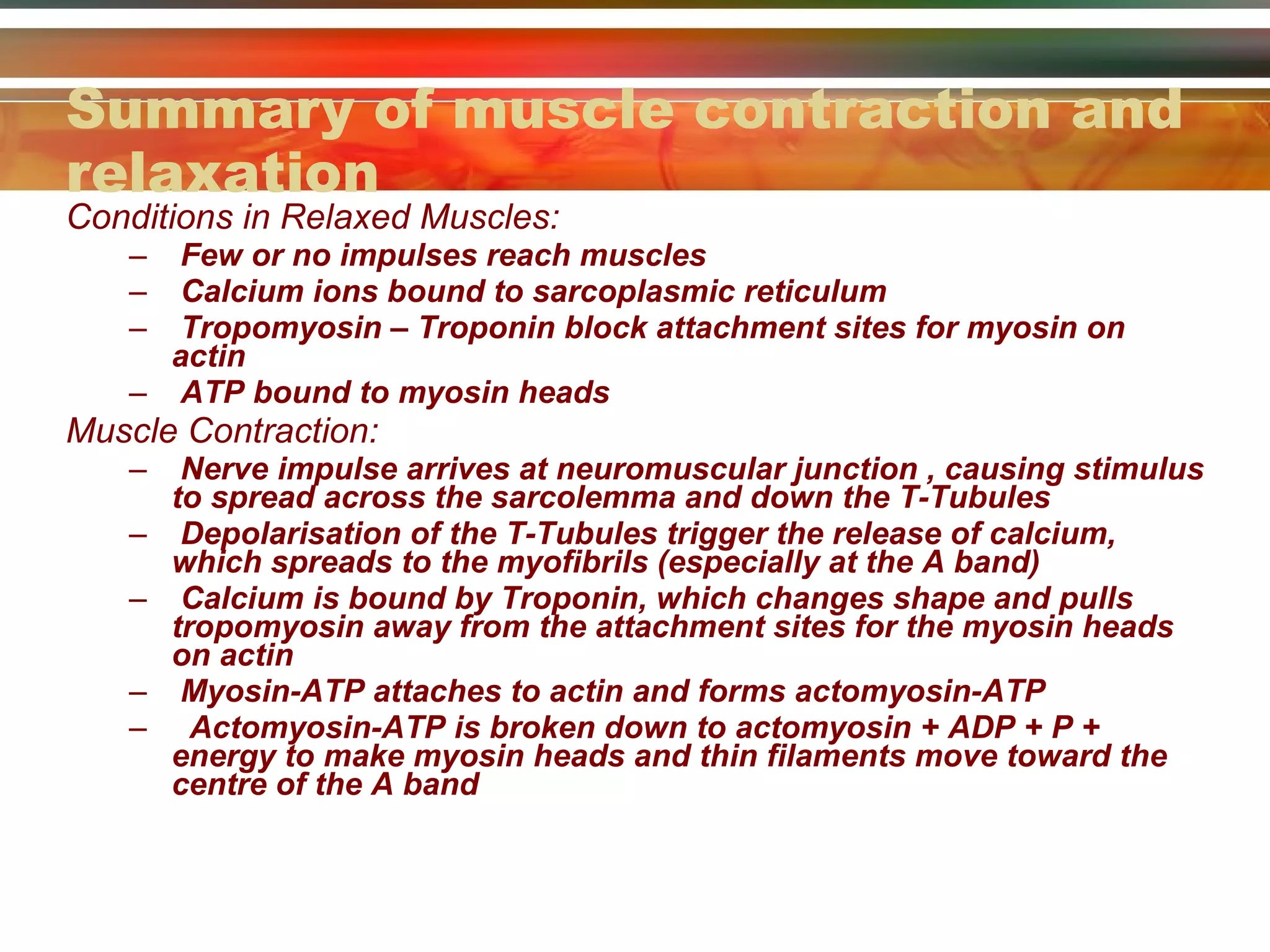 Summary of muscle contraction and relaxation

Conditions in Relaxed Muscles:

– Few or no impulses reach muscles
– Calcium ions bound to sarcoplasmic reticulum
– Tropomyosin – Troponin block attachment sites for myosin on actin
– ATP bound to myosin heads

Muscle Contraction:

– Nerve impulse arrives at neuromuscular junction , causing stimulus to spread across the sarcolemma and down the T-Tubules
– Depolarisation of the T-Tubules trigger the release of calcium, which spreads to the myofibrils (especially at the A band)
– Calcium is bound by Troponin, which changes shape and pulls tropomyosin away from the attachment sites for the myosin heads on actin
– Myosin-ATP attaches to actin and forms actomyosin-ATP
– Actomyosin-ATP is broken down to actomyosin + ADP + P + energy to make myosin heads and thin filaments move toward the centre of the A band